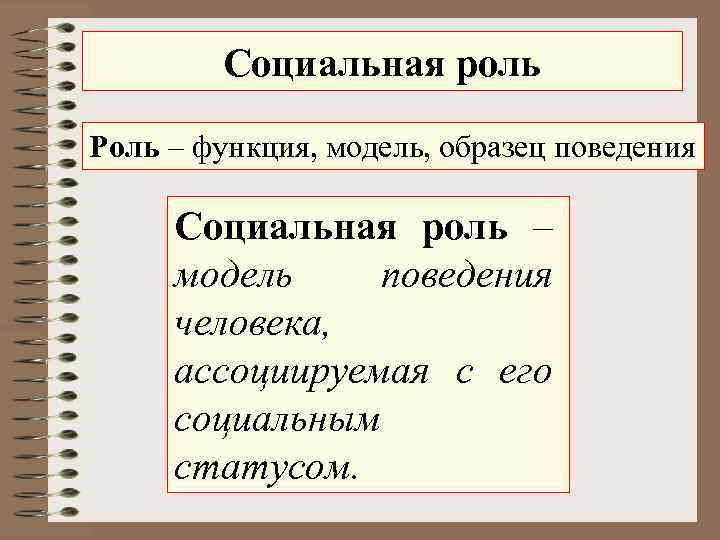 Социальная роль

Роль – функция, модель, образец поведения

Социальная роль – модель поведения человека, ассоциируемая с его социальным статусом.